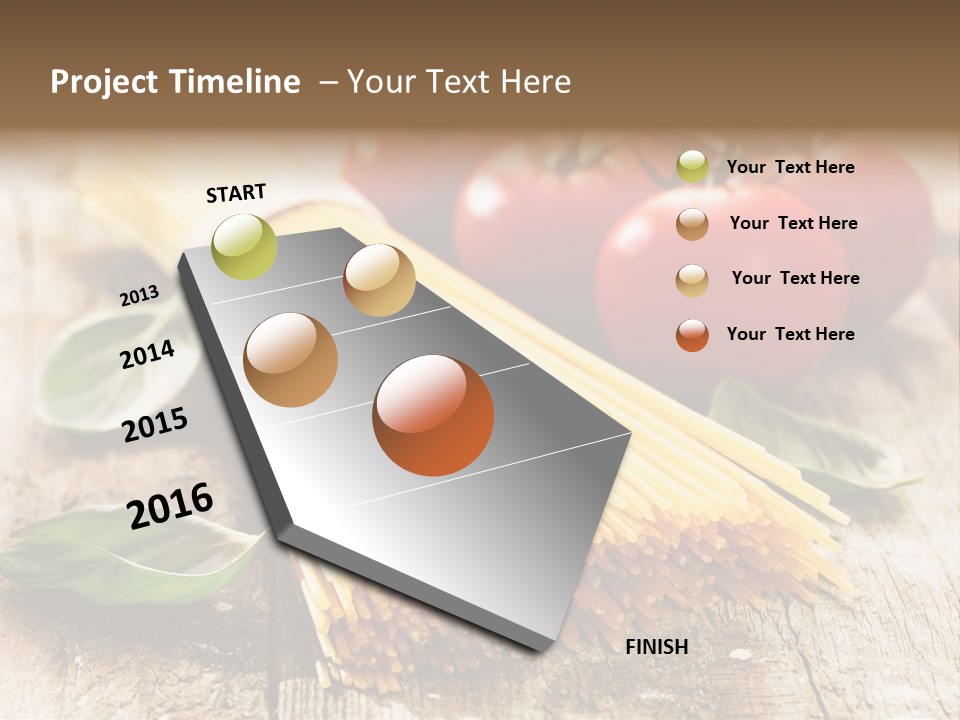 Project Timeline – Your Text Here

START

2013

2014

2015

2016

FINISH

Your Text Here

Your Text Here

Your Text Here

Your Text Here